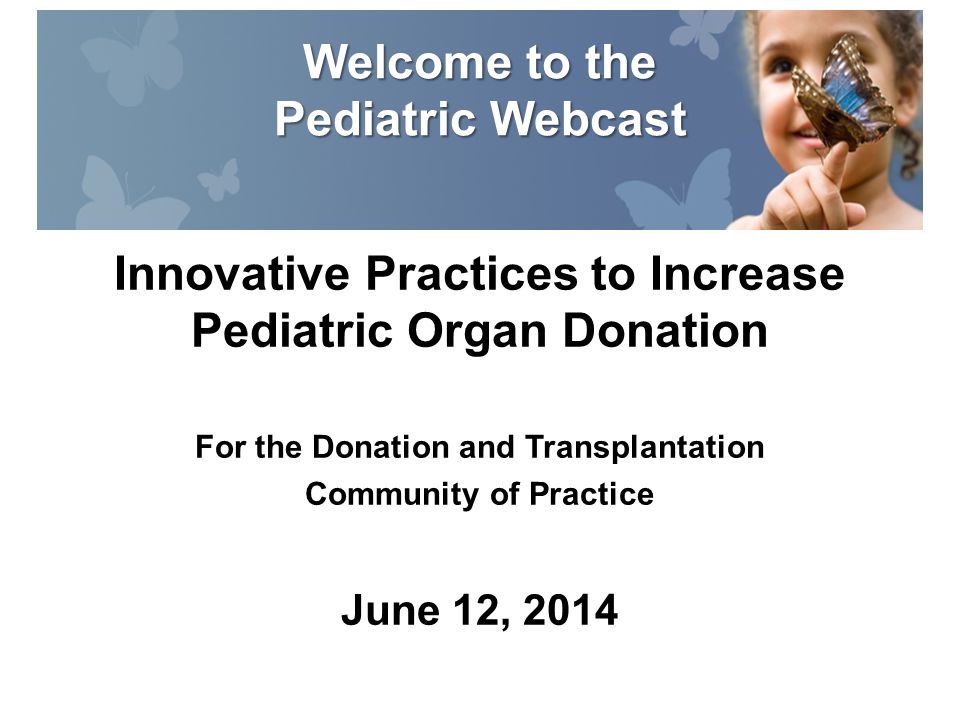 Welcome to the Pediatric Webcast

Innovative Practices to Increase Pediatric Organ Donation

For the Donation and Transplantation Community of Practice

June 12, 2014